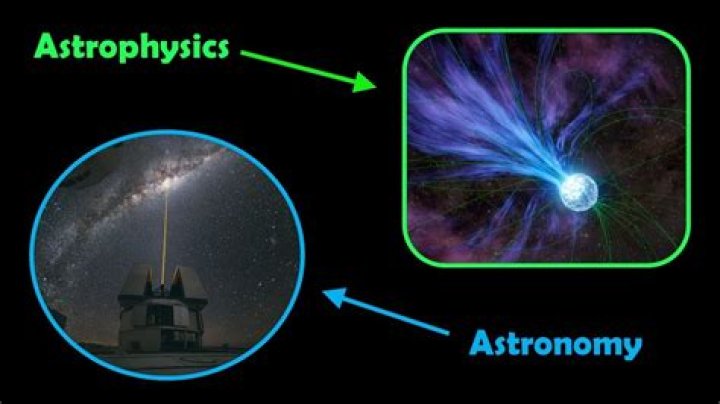 Astrophysics

Astronomy